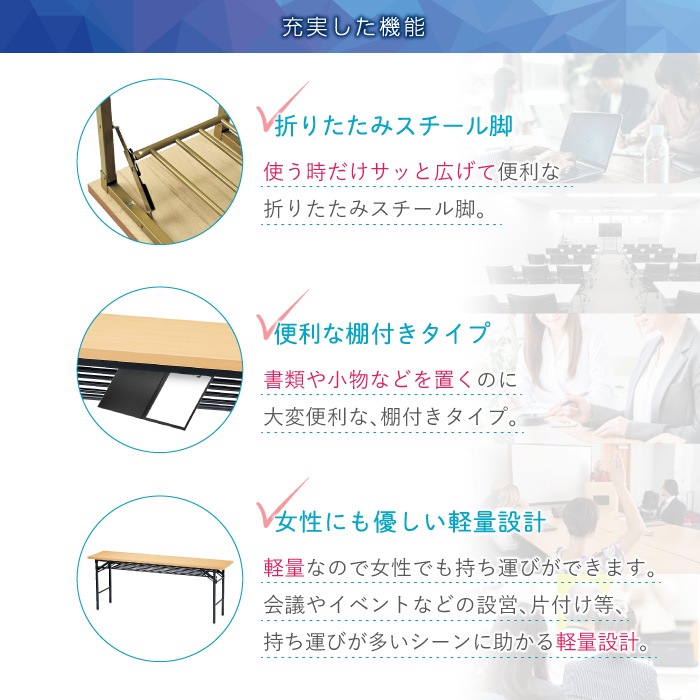 充実した機能

折りたたみスチール脚

使う時だけサッと広げて便利な折りたたみスチール脚。

便利な棚付きタイプ

書類や小物などを置くのに大変便利な、棚付きタイプ。

女性にも優しい軽量設計

軽量なので女性でも持ち運びができます。会議やイベントなどの設営、片付け等、持ち運びが多いシーンに助かる軽量設計。